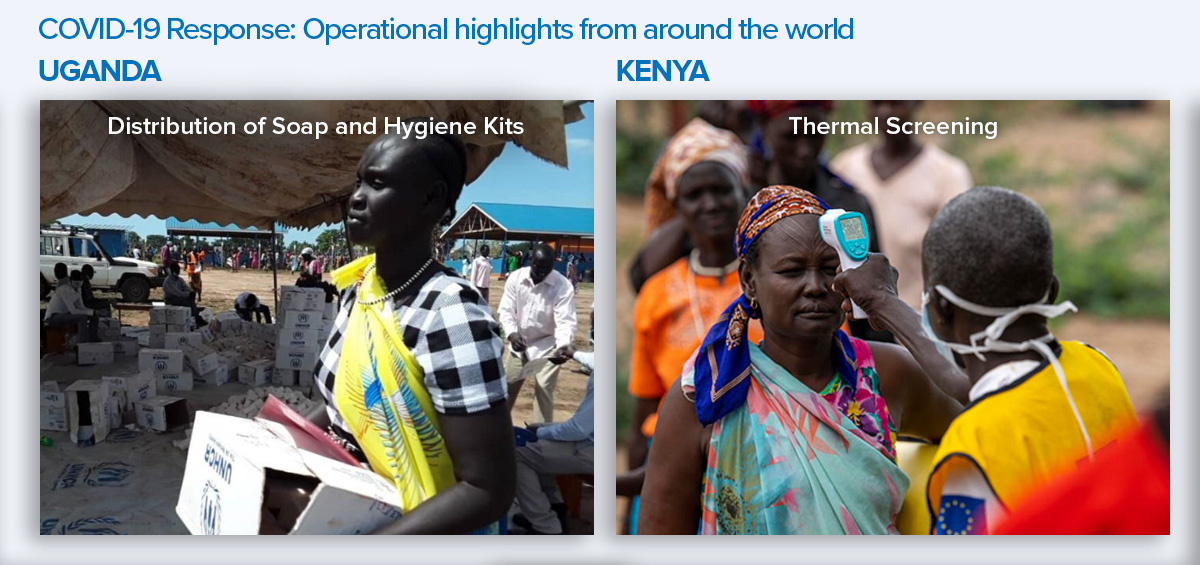 COVID-19 Response: Operational highlights from around the world

UGANDA

Distribution of Soap and Hygiene Kits

UNHCR

KENYA

Thermal Screening